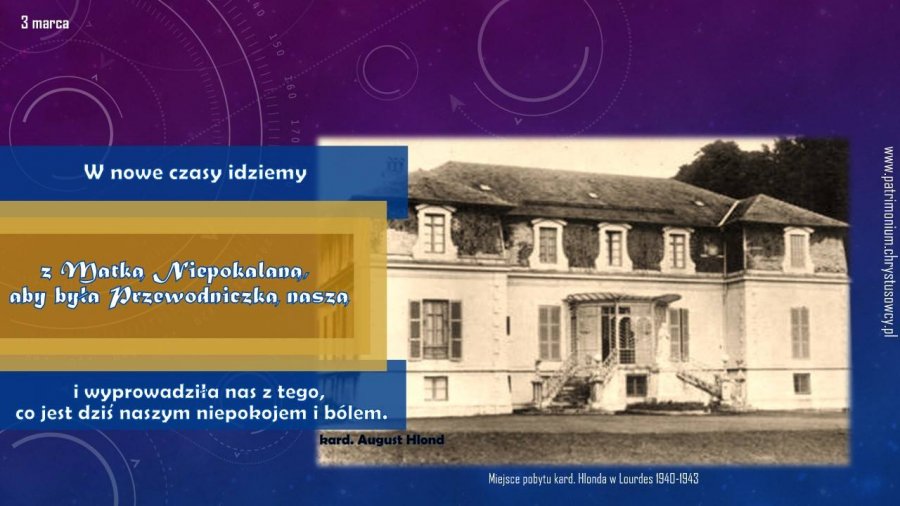 3 marca

W nowe czasy idziemy

z Matką Niepokalaną, aby była Przewodniczką naszą

i wyprowadziła nas z tego, co jest dziś naszym niepokojem i bólem.

kard. August Hlond

Miejsce pobytu kard. Hlonda w Lourdes 1940-1943

www.patrimonium.chrystusowcy.pl